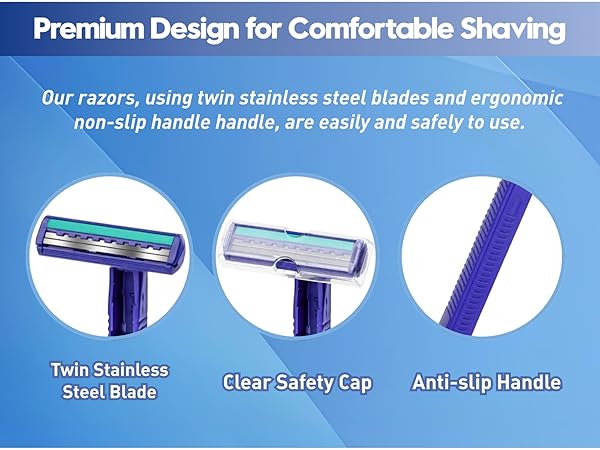 Premium Design for Comfortable Shaving

Our razors, using twin stainless steel blades and ergonomic non-slip handle handle, are easily and safely to use.

Twin Stainless Steel Blade

Clear Safety Cap

Anti-slip Handle